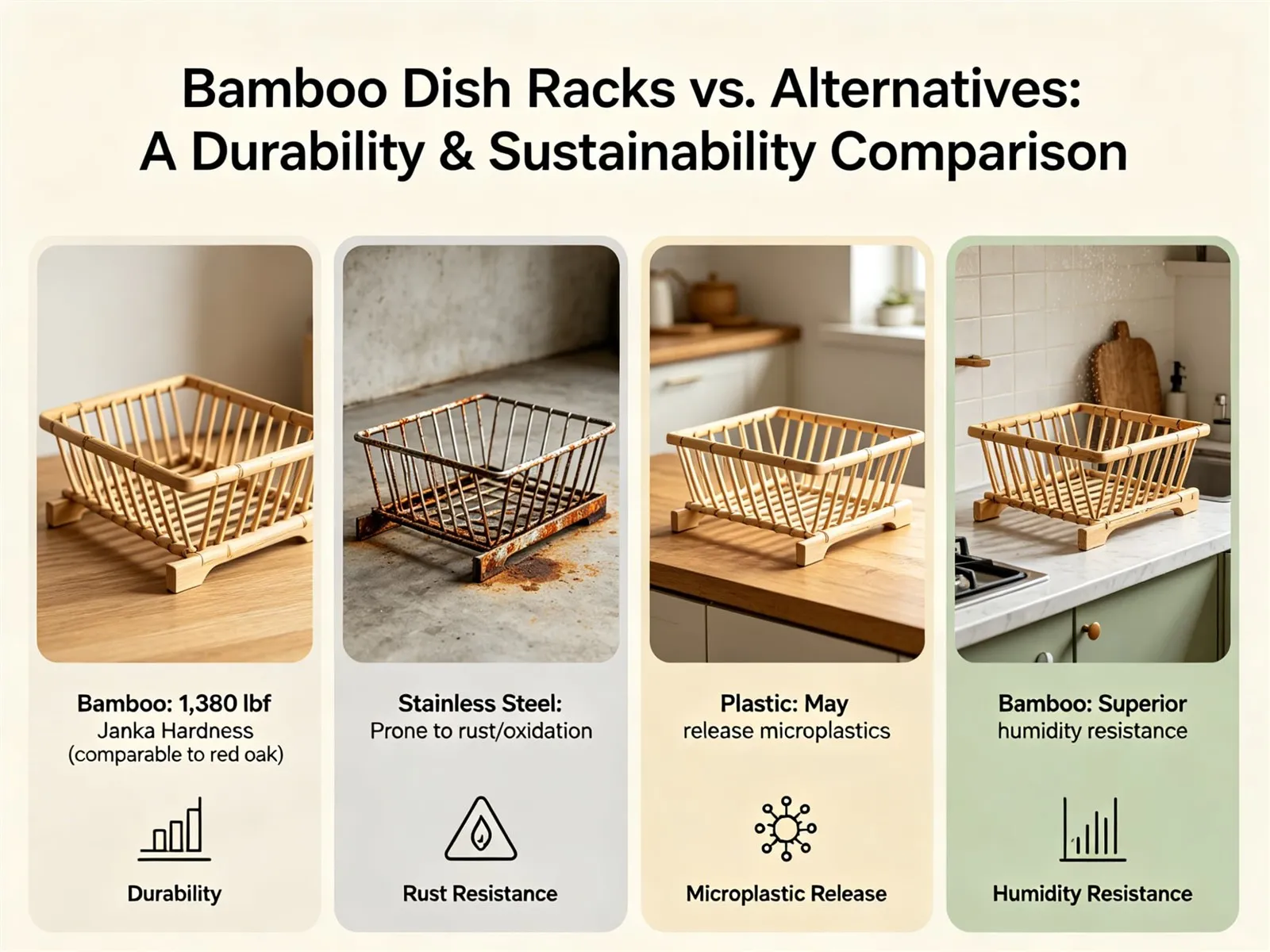 Bamboo Dish Racks vs. Alternatives: A Durability & Sustainability Comparison

Bamboo: 1,380 lbf Janka Hardness (comparable to red oak)

Durability

Stainless Steel: Prone to rust/oxidation

Rust Resistance

Plastic: May release microplastics

Microplastic Release

Bamboo: Superior humidity resistance

Humidity Resistance